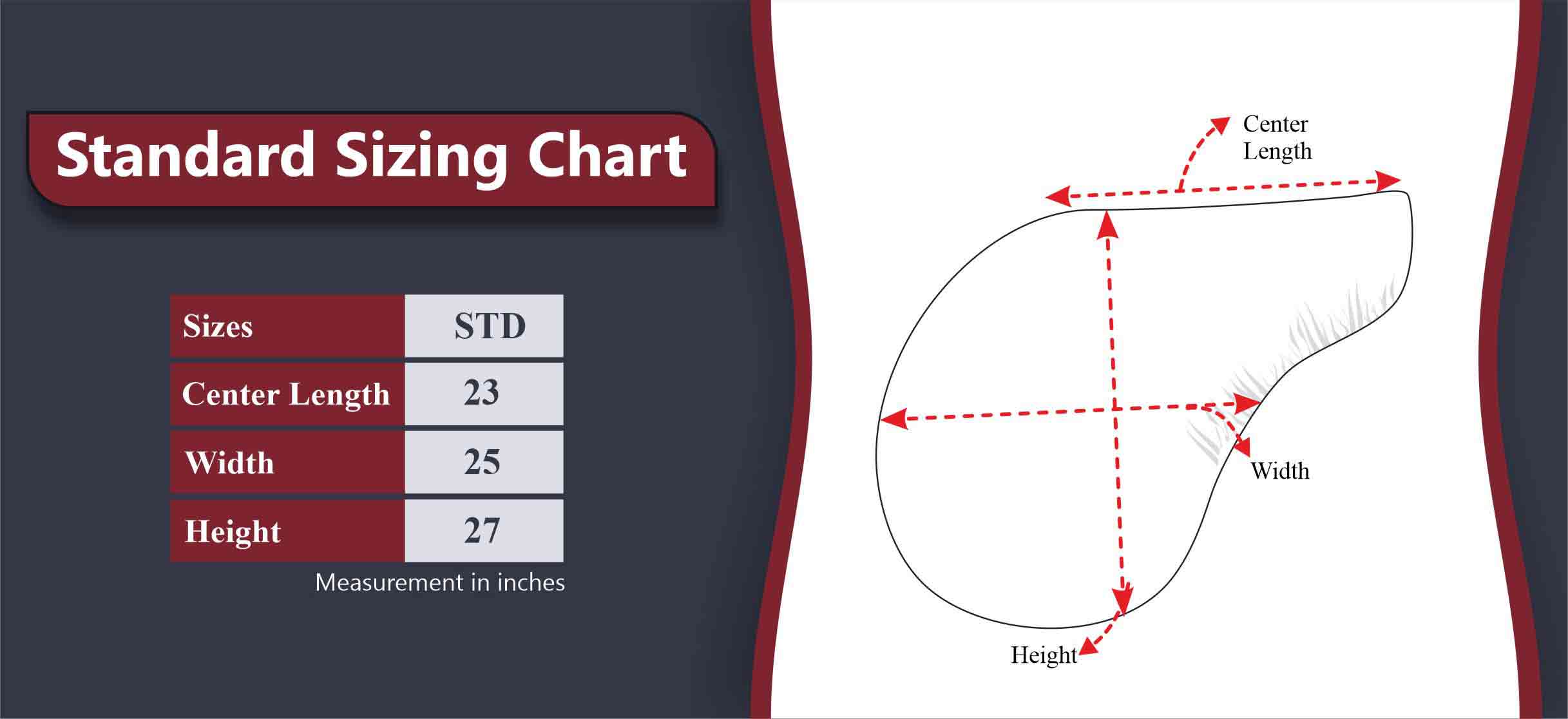 Standard Sizing Chart

| Sizes | STD |
|---|---|
| Center Length | 23 |
| Width | 25 |
| Height | 27 |

Measurement in inches

Center Length

Width

Height